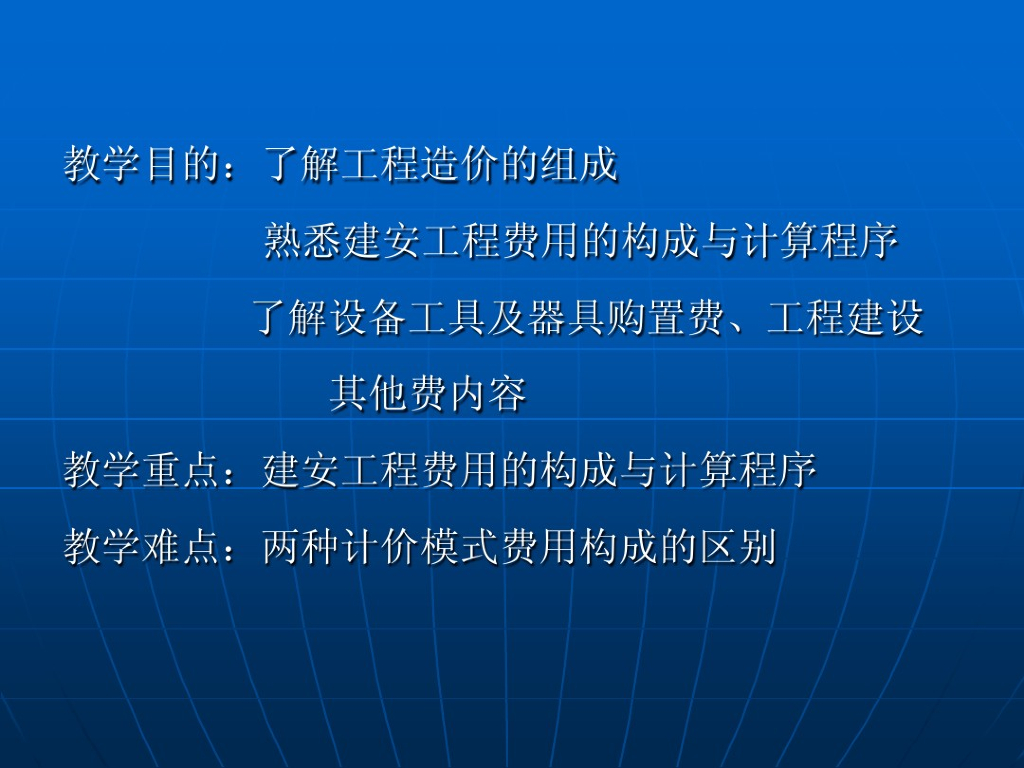 教学目的：了解工程造价的组成

熟悉建安工程费用的构成与计算程序

了解设备工具及器具购置费、工程建设其他费内容

教学重点：建安工程费用的构成与计算程序

教学难点：两种计价模式费用构成的区别